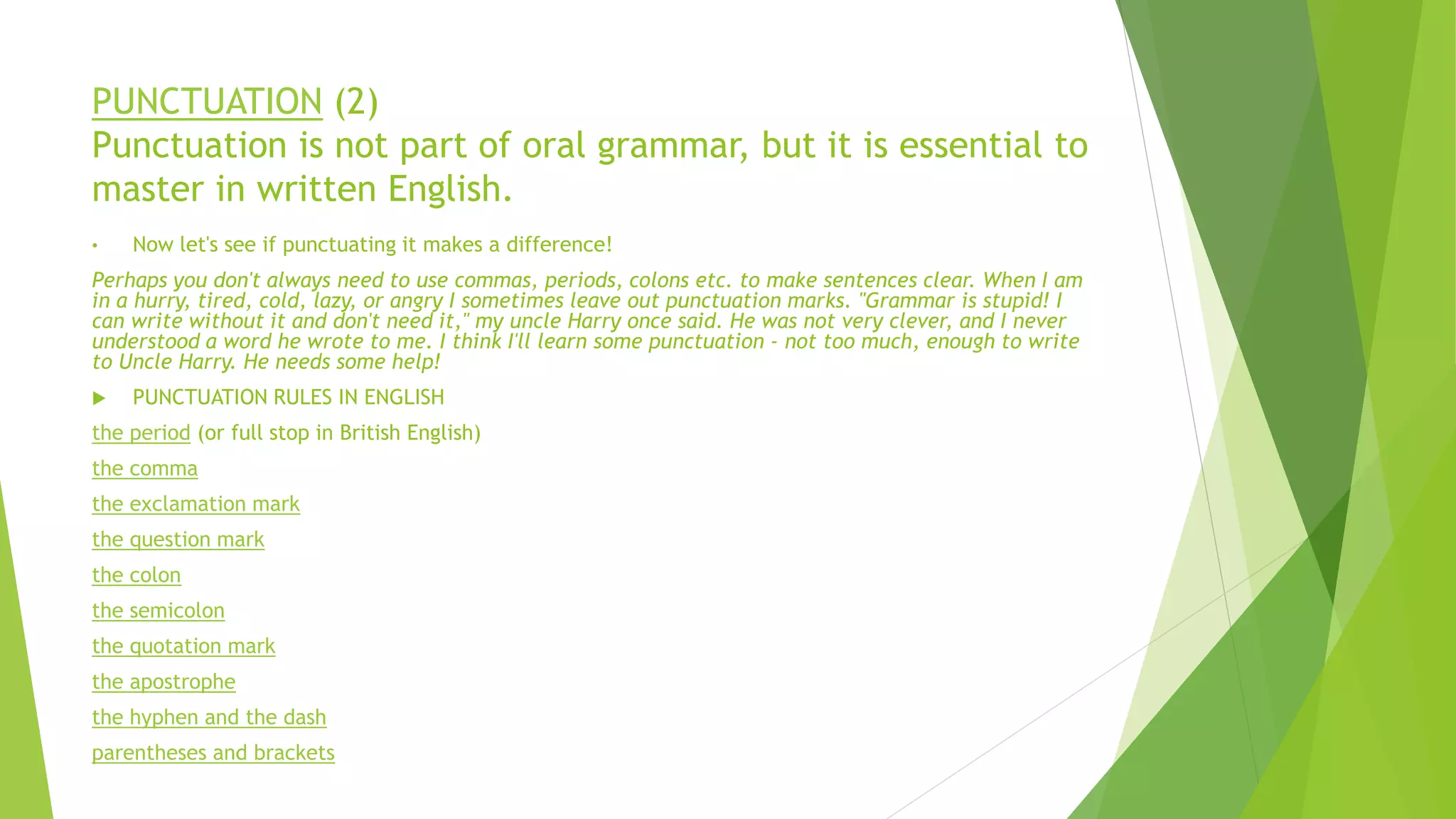 PUNCTUATION (2)
Punctuation is not part of oral grammar, but it is essential to master in written English.

• Now let's see if punctuating it makes a difference!

Perhaps you don't always need to use commas, periods, colons etc. to make sentences clear. When I am in a hurry, tired, cold, lazy, or angry I sometimes leave out punctuation marks. "Grammar is stupid! I can write without it and don't need it," my uncle Harry once said. He was not very clever, and I never understood a word he wrote to me. I think I'll learn some punctuation - not too much, enough to write to Uncle Harry. He needs some help!

PUNCTUATION RULES IN ENGLISH

the period (or full stop in British English)

the comma

the exclamation mark

the question mark

the colon

the semicolon

the quotation mark

the apostrophe

the hyphen and the dash

parentheses and brackets